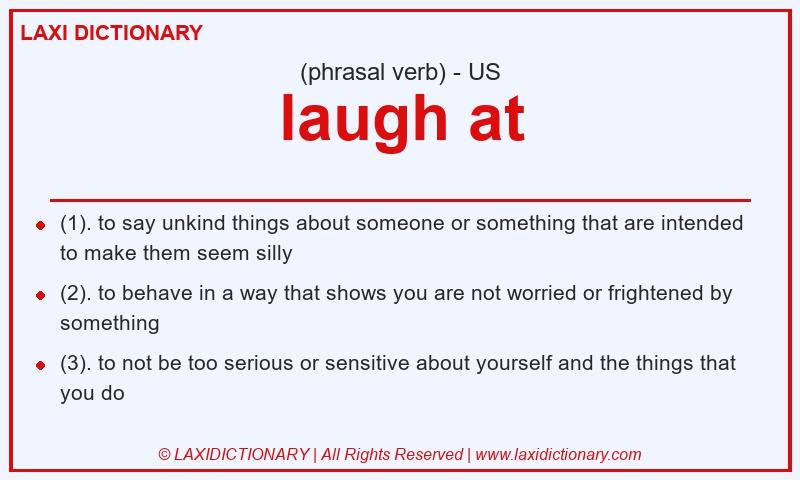 LAXI DICTIONARY

(phrasal verb) - US

laugh at

- (1). to say unkind things about someone or something that are intended to make them seem silly
- (2). to behave in a way that shows you are not worried or frightened by something
- (3). to not be too serious or sensitive about yourself and the things that you do

© LAXIDICTIONARY | All Rights Reserved | www.laxidictionary.com